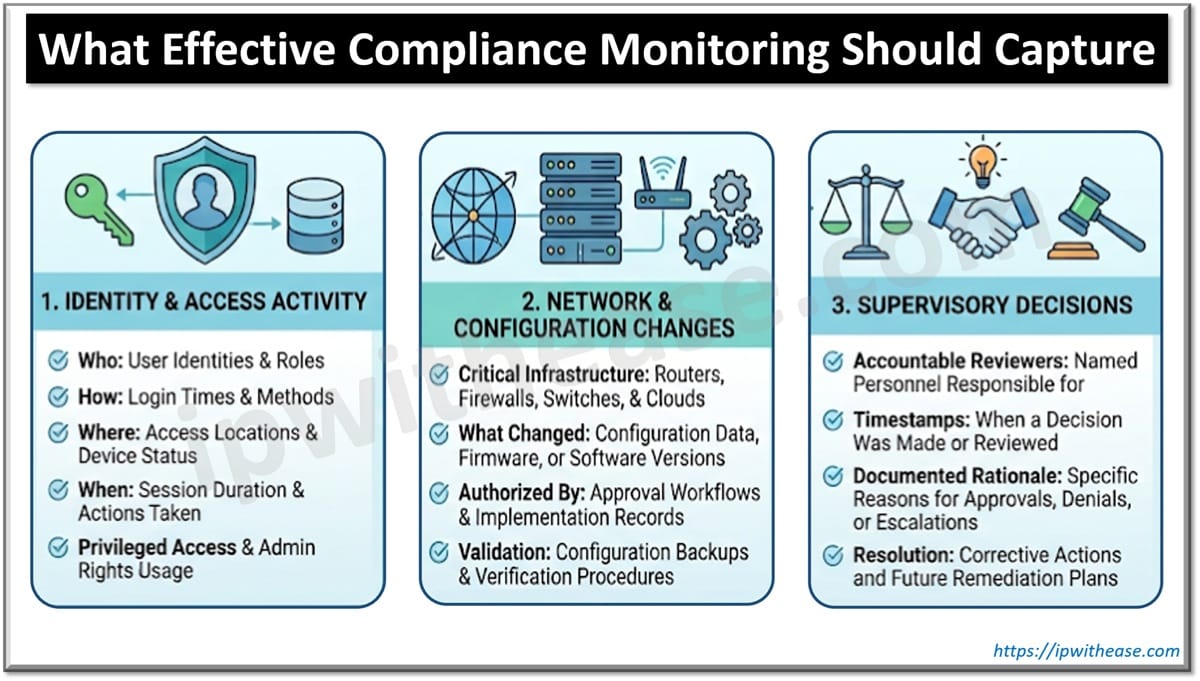 What Effective Compliance Monitoring Should Capture

1. IDENTITY & ACCESS ACTIVITY

Who: User Identities & Roles

How: Login Times & Methods

Where: Access Locations & Device Status

When: Session Duration & Actions Taken

Privileged Access & Admin Rights Usage

2. NETWORK & CONFIGURATION CHANGES

Critical Infrastructure: Routers, Firewalls, Switches, & Clouds

What Changed: Configuration Data, Firmware, or Software Versions

Authorized By: Approval Workflows & Implementation Records

Validation: Configuration Backups & Verification Procedures

3. SUPERVISORY DECISIONS

Accountable Reviewers: Named Personnel Responsible for

Timestamps: When a Decision Was Made or Reviewed

Documented Rationale: Specific Reasons for Approvals, Denials, or Escalations

Resolution: Corrective Actions and Future Remediation Plans

ipwithease.com

https://ipwithease.com